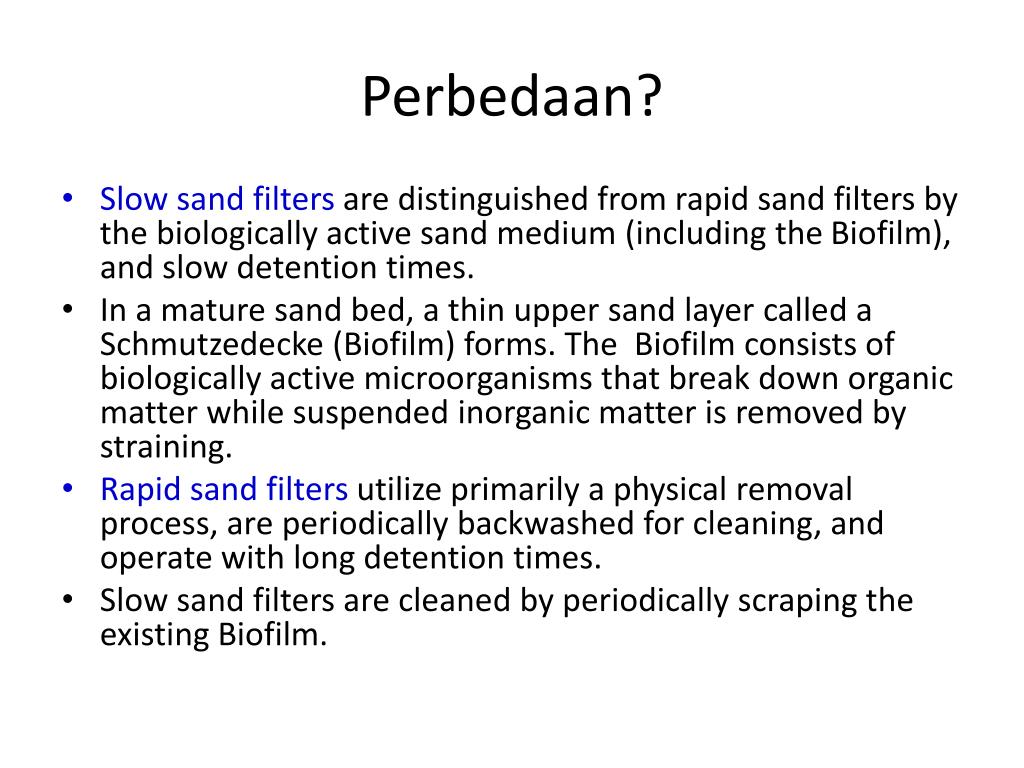 Perbedaan?

• Slow sand filters are distinguished from rapid sand filters by the biologically active sand medium (including the Biofilm), and slow detention times.
• In a mature sand bed, a thin upper sand layer called a Schmutzedecke (Biofilm) forms. The Biofilm consists of biologically active microorganisms that break down organic matter while suspended inorganic matter is removed by straining.
• Rapid sand filters utilize primarily a physical removal process, are periodically backwashed for cleaning, and operate with long detention times.
• Slow sand filters are cleaned by periodically scraping the existing Biofilm.